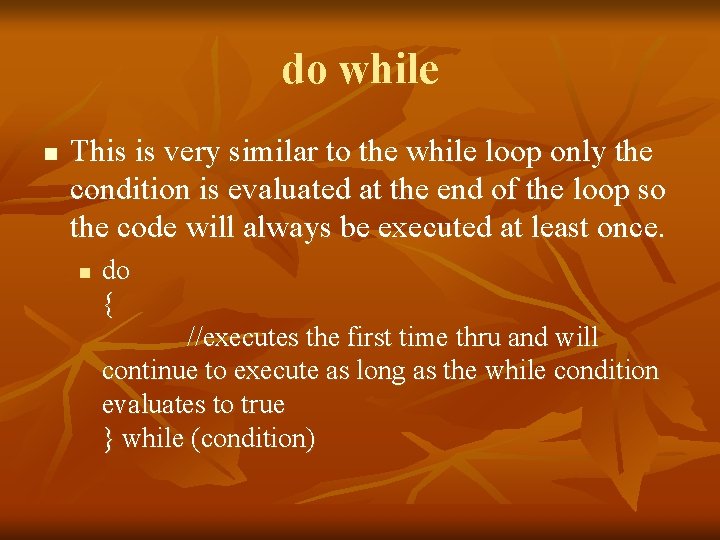 do while

This is very similar to the while loop only the condition is evaluated at the end of the loop so the code will always be executed at least once.

do
{
//executes the first time thru and will continue to execute as long as the while condition evaluates to true
} while (condition)